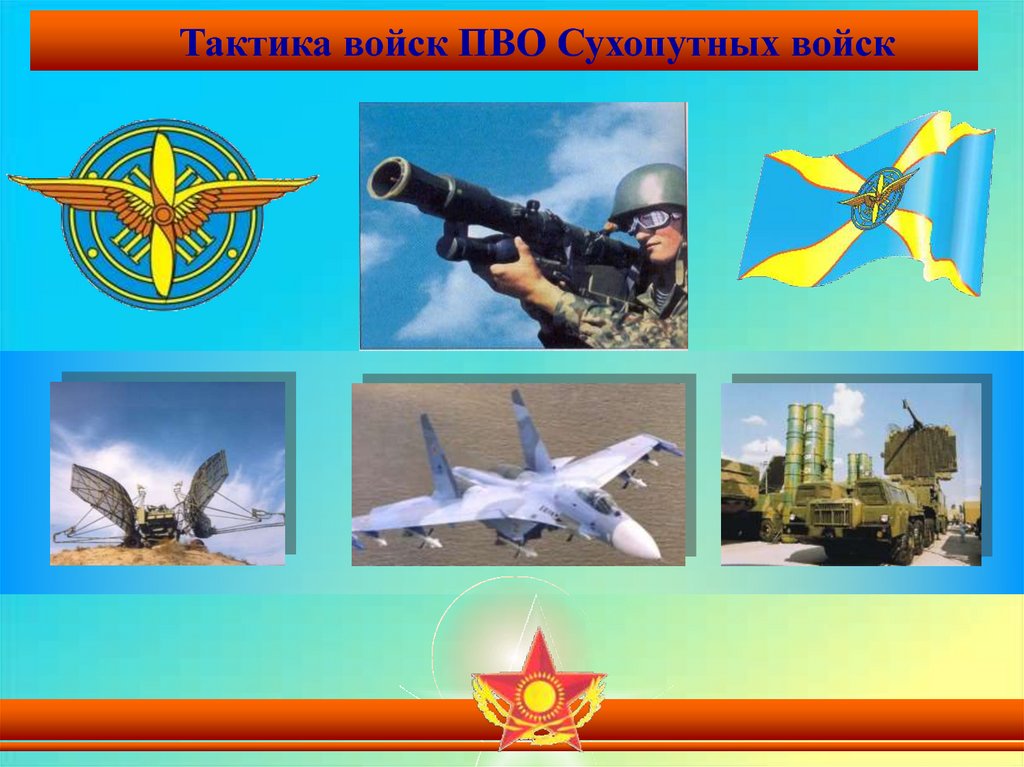 Тактика войск ПВО Сухопутных войск